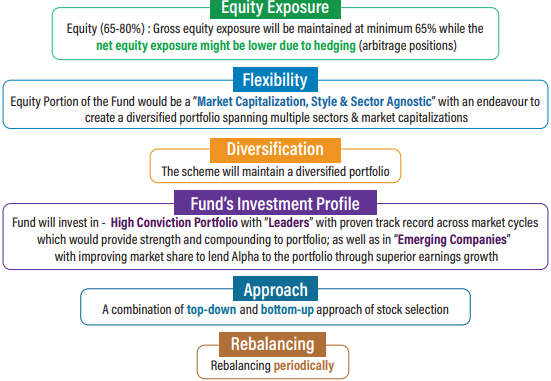 Equity Exposure

Equity (65-80%) : Gross equity exposure will be maintained at minimum 65% while the net equity exposure might be lower due to hedging (arbitrage positions)

Flexibility

Equity Portion of the Fund would be a "Market Capitalization, Style & Sector Agnostic" with an endeavour to create a diversified portfolio spanning multiple sectors & market capitalizations

Diversification

The scheme will maintain a diversified portfolio

Fund's Investment Profile

Fund will invest in - High Conviction Portfolio with "Leaders" with proven track record across market cycles which would provide strength and compounding to portfolio; as well as in "Emerging Companies" with improving market share to lend Alpha to the portfolio through superior earnings growth

Approach

A combination of top-down and bottom-up approach of stock selection

Rebalancing

Rebalancing periodically